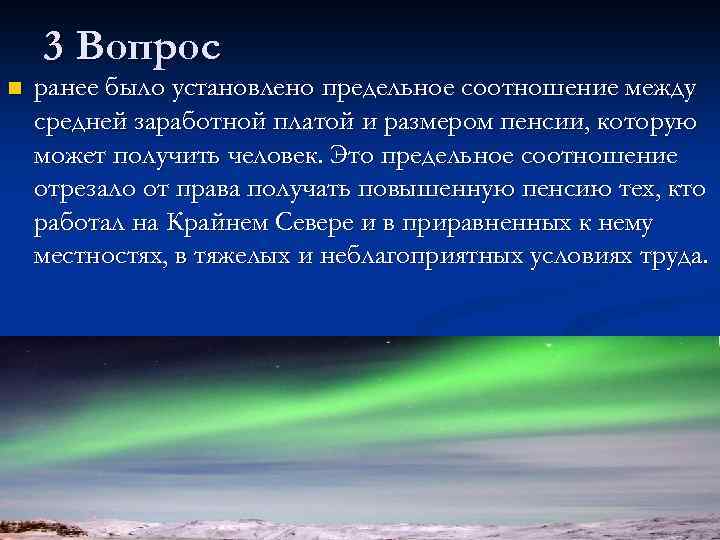 3 Вопрос

ранее было установлено предельное соотношение между средней заработной платой и размером пенсии, которую может получить человек. Это предельное соотношение отрезало от права получать повышенную пенсию тех, кто работал на Крайнем Севере и в приравненных к нему местностях, в тяжелых и неблагоприятных условиях труда.